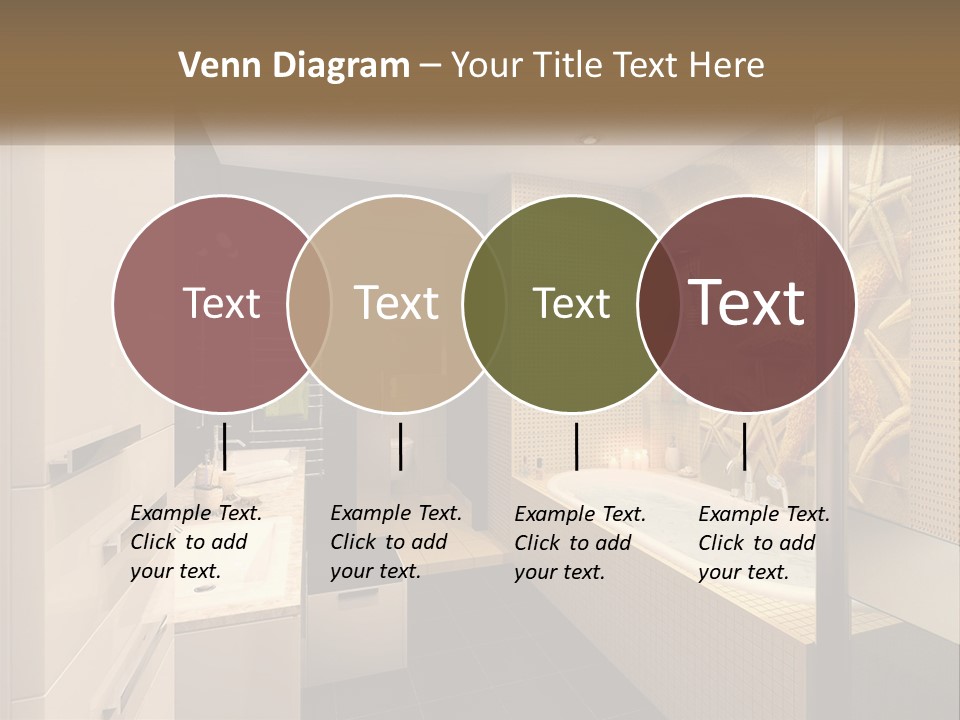 Venn Diagram – Your Title Text Here

Text

Text

Text

Text

Example Text. Click to add your text.

Example Text. Click to add your text.

Example Text. Click to add your text.

Example Text. Click to add your text.